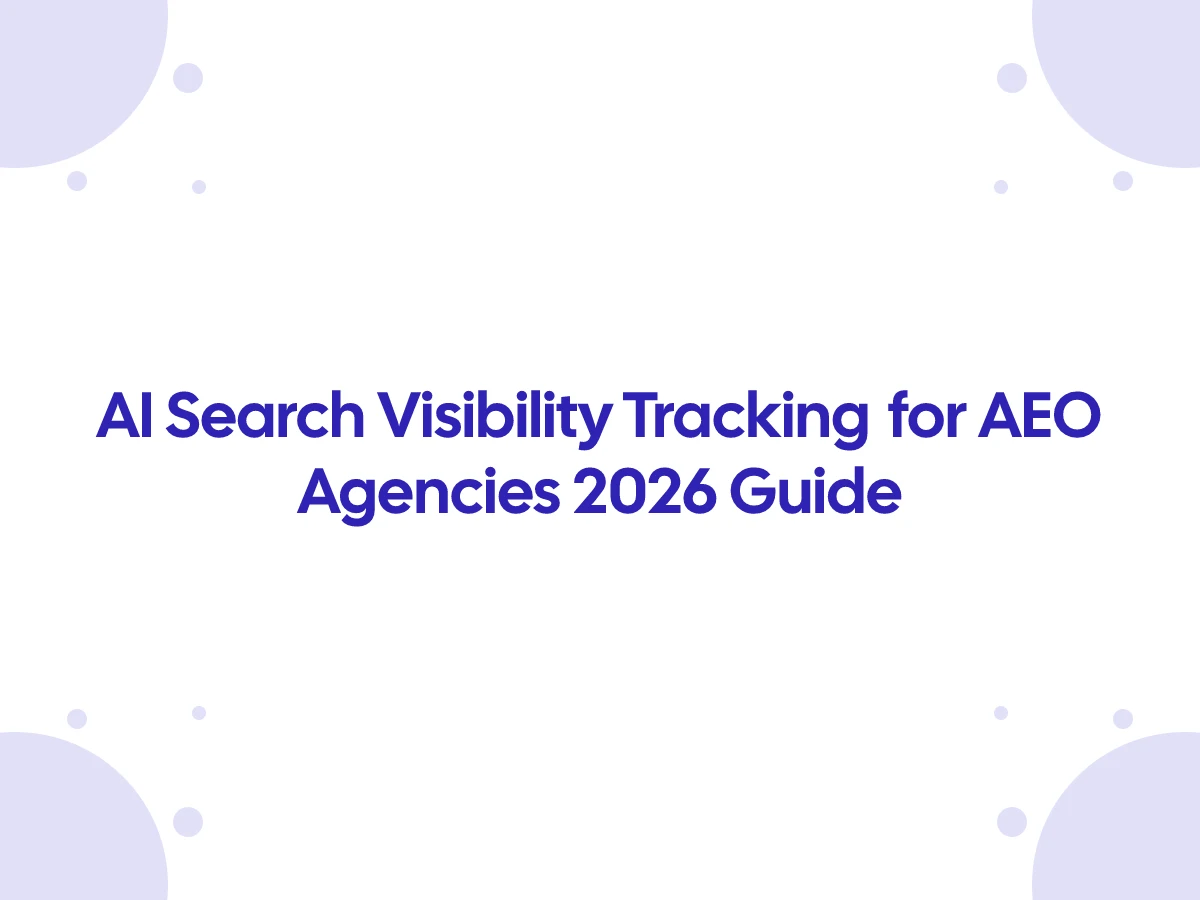 AI Search Visibility Tracking for AEO Agencies 2026 Guide